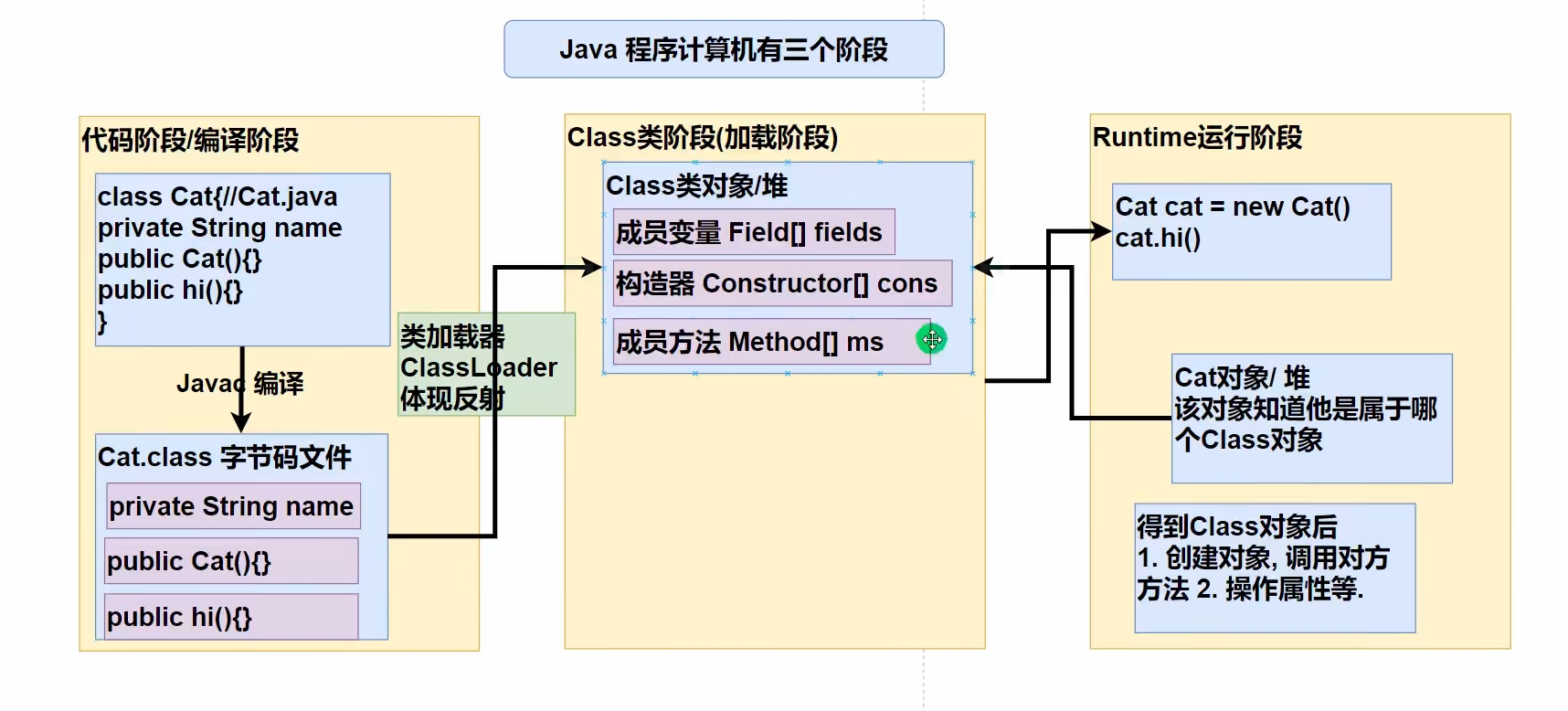 Java 程序计算机有三个阶段

代码阶段/编译阶段

class Cat{//Cat.java
private String name
public Cat(){}
public hi(){}
}

Javac 编译

Cat.class 字节码文件

private String name

public Cat(){}

public hi(){}

类加载器
ClassLoader
体现反射

Class类阶段(加载阶段)

Class类对象/堆

成员变量 Field[] fields

构造器 Constructor[] cons

成员方法 Method[] ms

Runtime运行阶段

Cat cat = new Cat()
cat.hi()

Cat对象/ 堆
该对象知道他是属于哪个Class对象

得到Class对象后
1. 创建对象, 调用对方方法 2. 操作属性等.